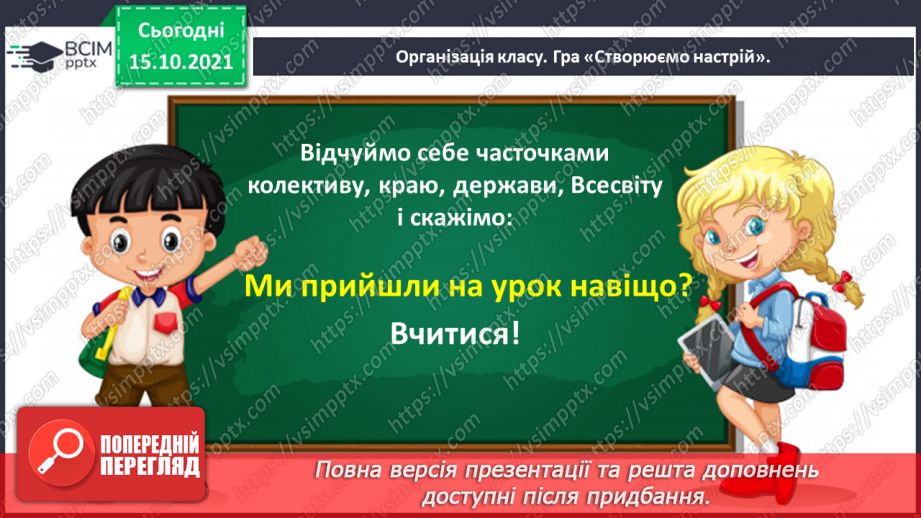 ВСІМ pptx

Сьогодні 15.10.2021

Організація класу. Гра «Створюємо настрій».

Відчуймо себе часточками колективу, краю, держави, Всесвіту і скажімо:

Ми прийшли на урок навіщо?

Вчитися!

ПОПЕРЕДНІЙ ПЕРЕГЛЯД

Повна версія презентації та решта доповнень доступні після придбання.

https://vsimpptx.com